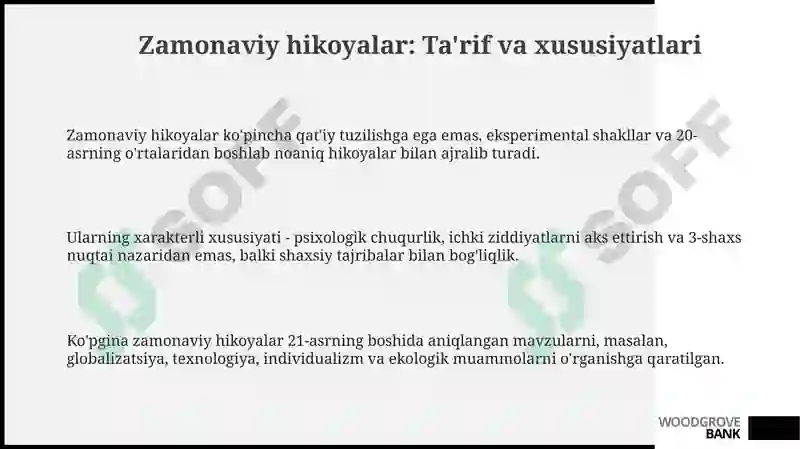 Zamonaviy hikoyalar: Ta'rif va xususiyatlari

Zamonaviy hikoyalar ko'pincha qat'iy tuzilishga ega emas, eksperimental shakllar va 20-asrning o'rtalaridan boshlab noaniq hikoyalar bilan ajralib turadi.

Ularning xarakterli xususiyati - psixologik chuqurlik, ichki ziddiyatlarni aks ettirish va 3-shaxs nuqtai nazaridan emas, balki shaxsiy tajribalar bilan bog'liqlik.

Ko'pgina zamonaviy hikoyalar 21-asrning boshida aniqlangan mavzularni, masalan, globalizatsiya, texnologiya, individualizm va ekologik muammolarni o'rganishga qaratilgan.

SOFF

SOFF

WOODGROVE BANK